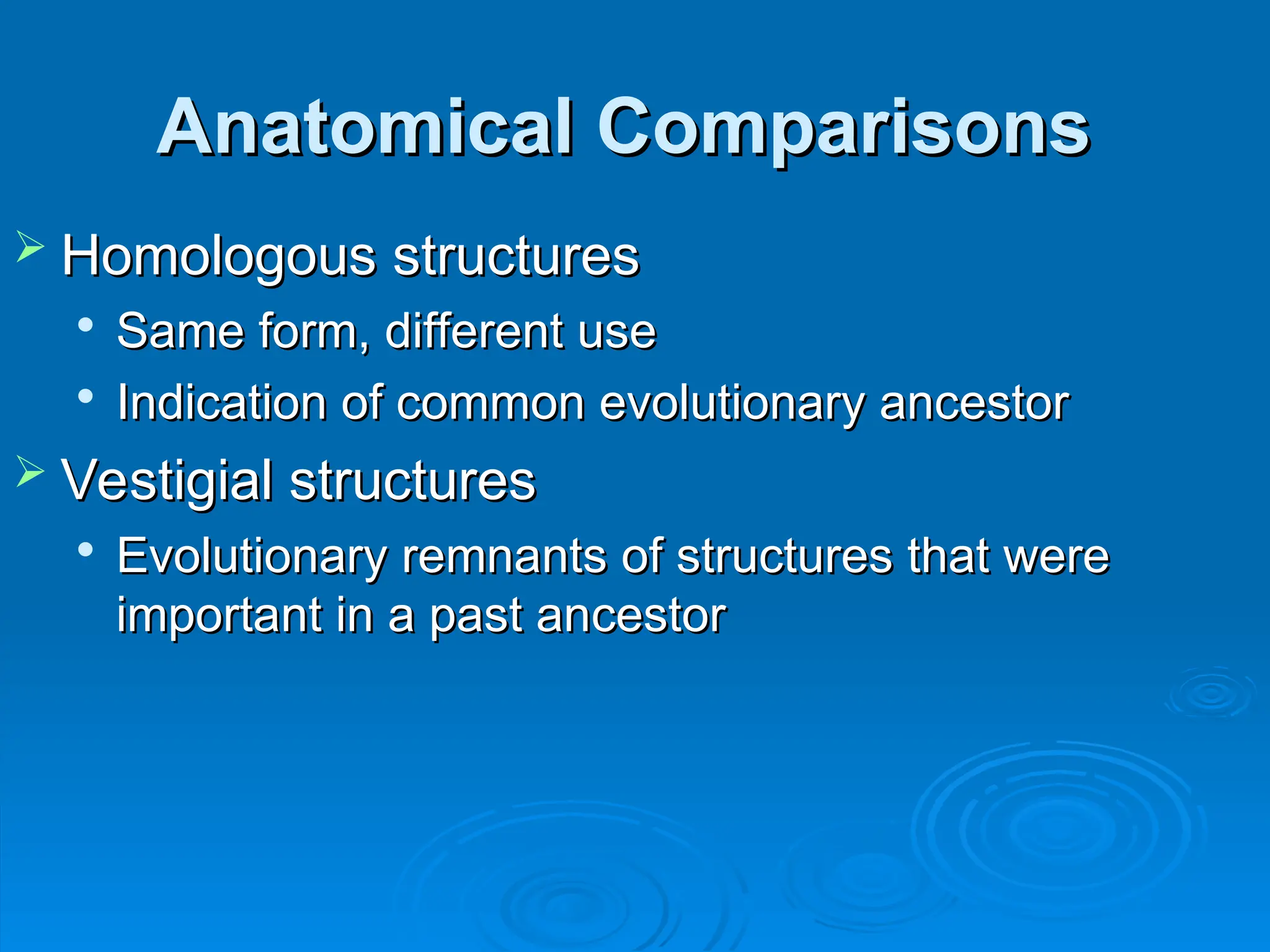 Anatomical Comparisons

➢ Homologous structures
• Same form, different use
• Indication of common evolutionary ancestor

➢ Vestigial structures
• Evolutionary remnants of structures that were important in a past ancestor